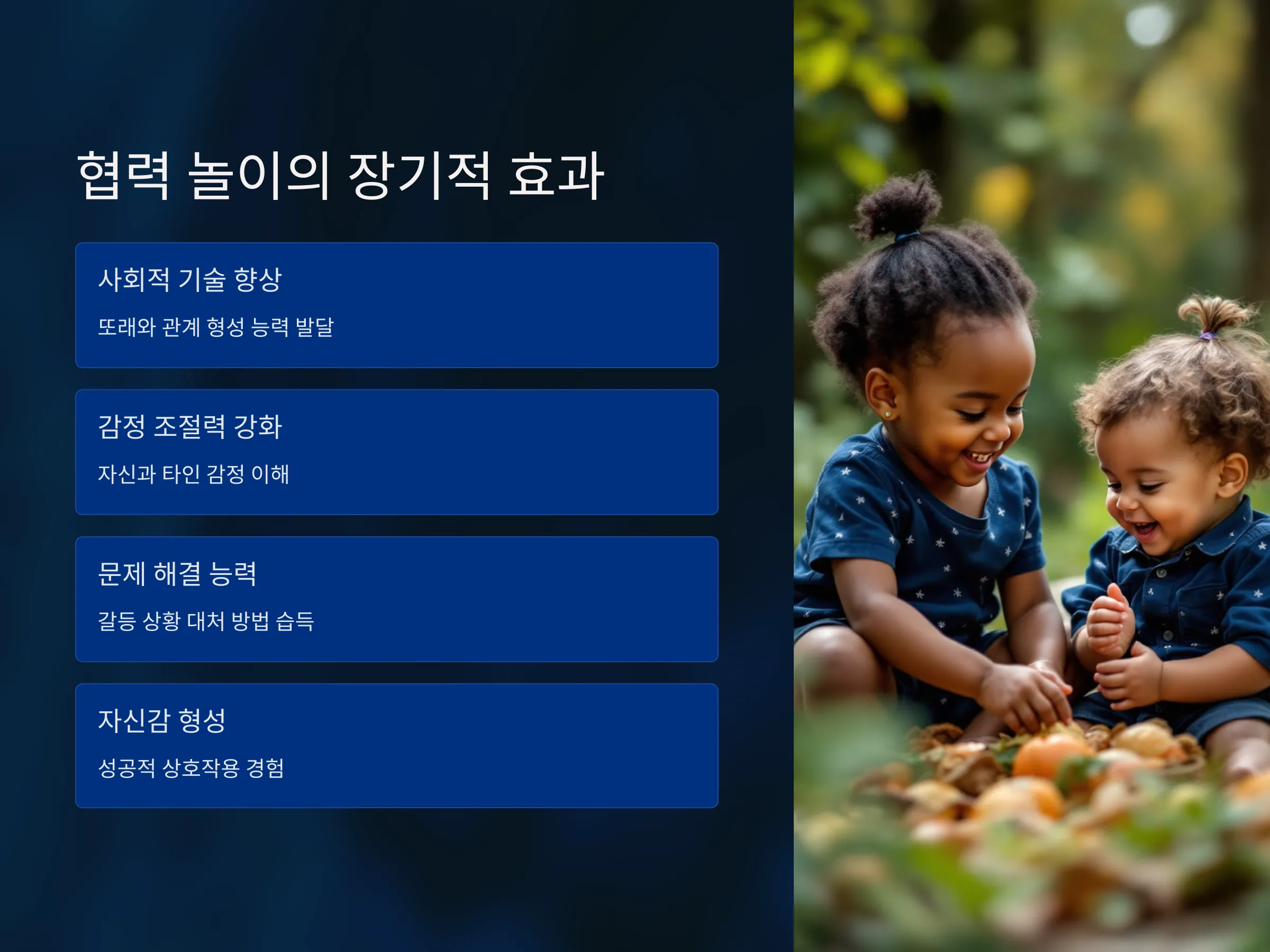 협력 놀이의 장기적 효과

사회적 기술 향상

또래와 관계 형성 능력 발달

감정 조절력 강화

자신과 타인 감정 이해

문제 해결 능력

갈등 상황 대처 방법 습득

자신감 형성

성공적 상호작용 경험